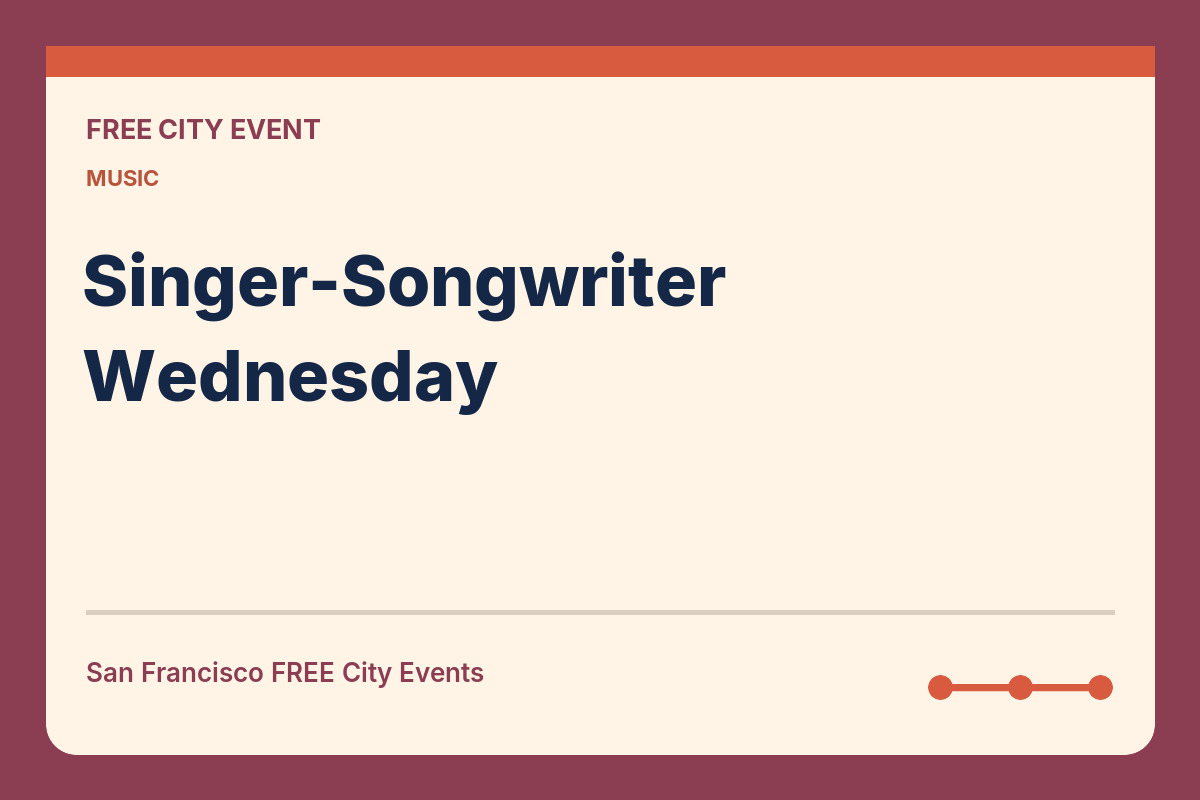 FREE CITY EVENT

MUSIC

Singer-Songwriter Wednesday

San Francisco FREE City Events